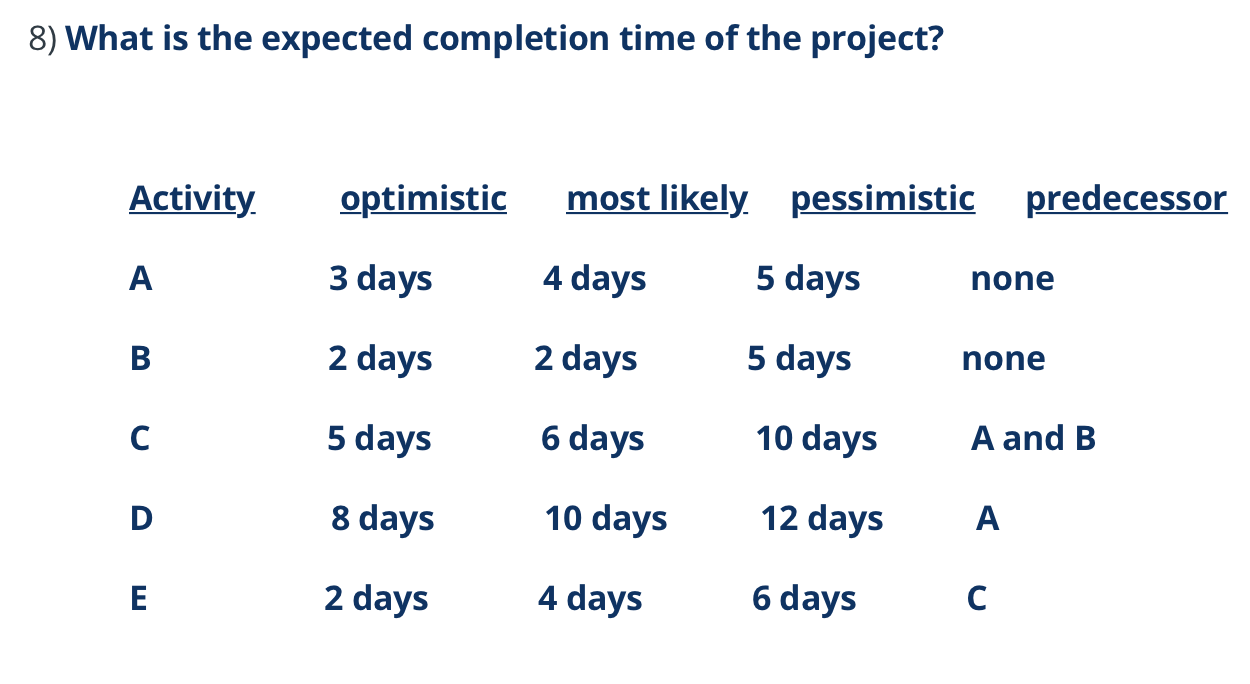 8) What is the expected completion time of the project?

| Activity | optimistic | most likely | pessimistic | predecessor |
|---|---|---|---|---|
| A | 3 days | 4 days | 5 days | none |
| B | 2 days | 2 days | 5 days | none |
| C | 5 days | 6 days | 10 days | A and B |
| D | 8 days | 10 days | 12 days | A |
| E | 2 days | 4 days | 6 days | C |